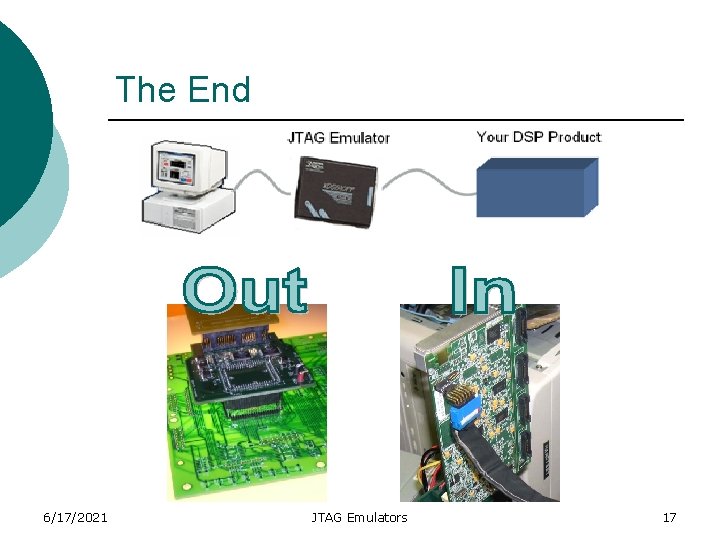 The End

JTAG Emulator

Your DSP Product

Out

In

6/17/2021

JTAG Emulators

17